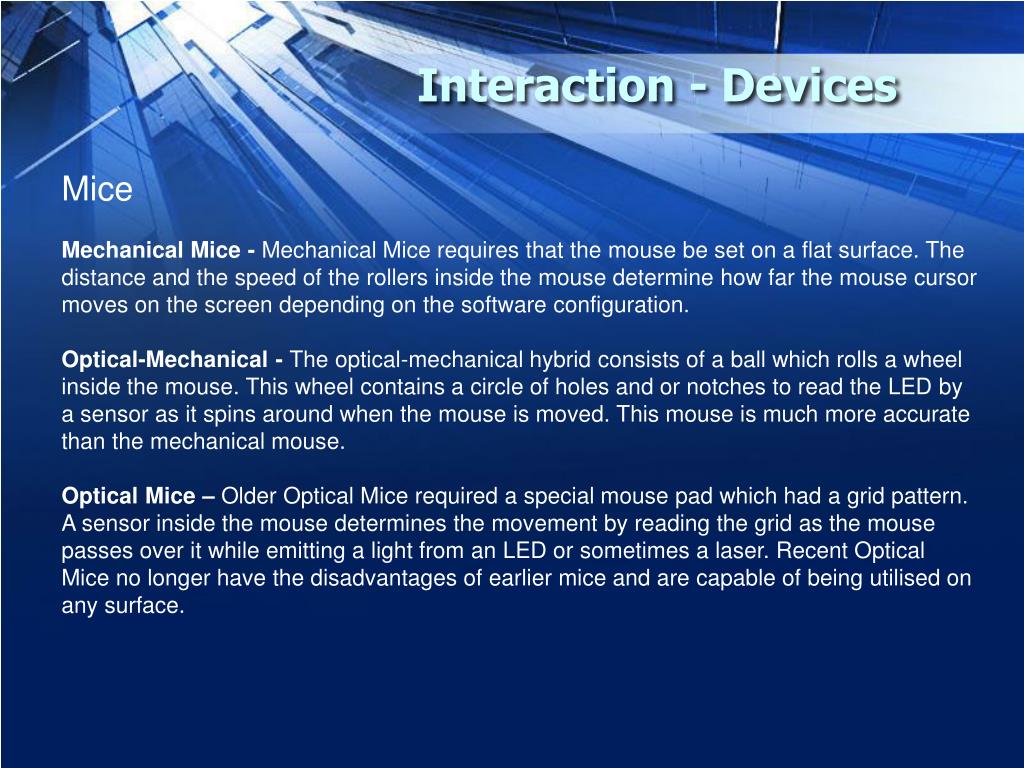 Interaction - Devices

Mice

Mechanical Mice - Mechanical Mice requires that the mouse be set on a flat surface. The distance and the speed of the rollers inside the mouse determine how far the mouse cursor moves on the screen depending on the software configuration.

Optical-Mechanical - The optical-mechanical hybrid consists of a ball which rolls a wheel inside the mouse. This wheel contains a circle of holes and or notches to read the LED by a sensor as it spins around when the mouse is moved. This mouse is much more accurate than the mechanical mouse.

Optical Mice – Older Optical Mice required a special mouse pad which had a grid pattern. A sensor inside the mouse determines the movement by reading the grid as the mouse passes over it while emitting a light from an LED or sometimes a laser. Recent Optical Mice no longer have the disadvantages of earlier mice and are capable of being utilised on any surface.